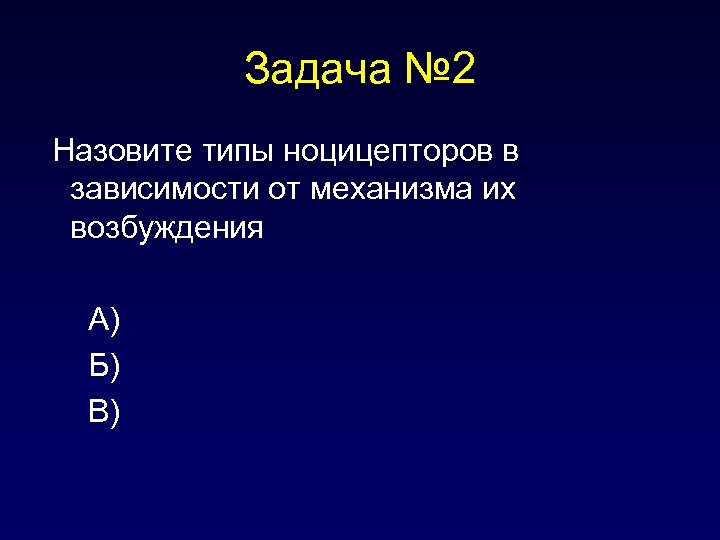 Задача №2

Назовите типы ноцицепторов в зависимости от механизма их возбуждения

А)
Б)
В)